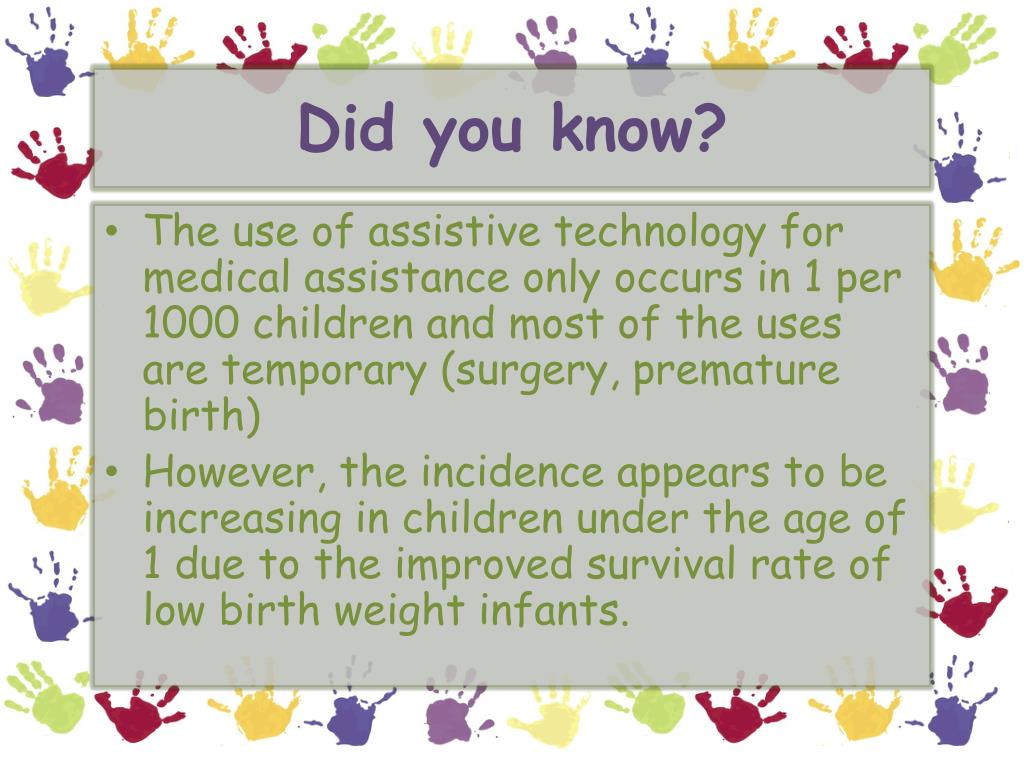 Did you know?

• The use of assistive technology for medical assistance only occurs in 1 per 1000 children and most of the uses are temporary (surgery, premature birth)

• However, the incidence appears to be increasing in children under the age of 1 due to the improved survival rate of low birth weight infants.